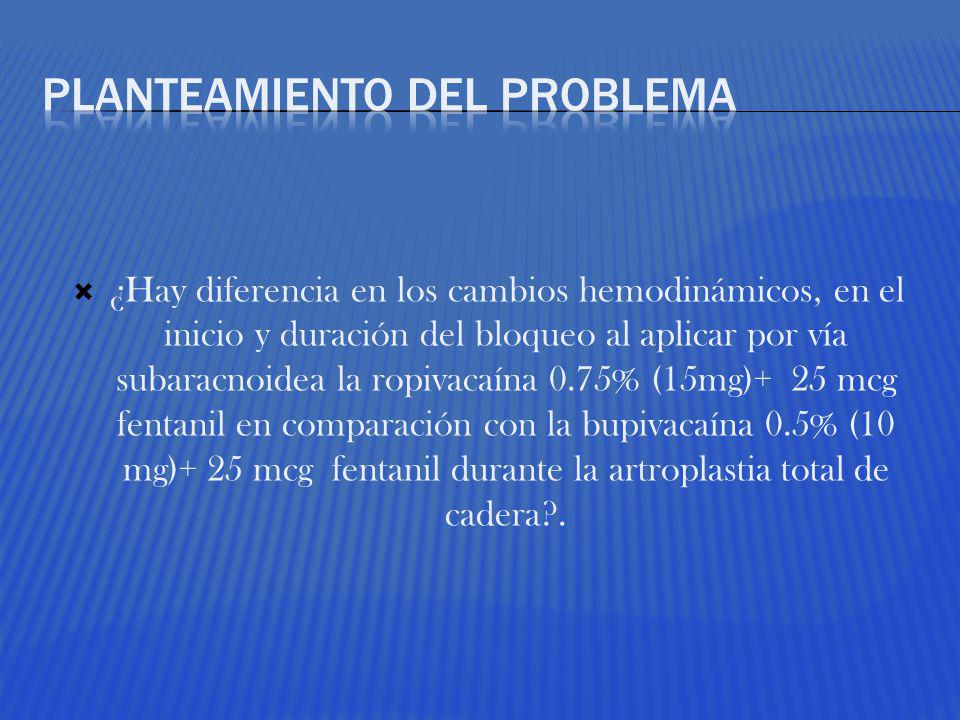 PLANTEAMIENTO DEL PROBLEMA

¿Hay diferencia en los cambios hemodinámicos, en el inicio y duración del bloqueo al aplicar por vía subaracnoidea la ropivacaína 0.75% (15mg)+ 25 mcg fentanil en comparación con la bupivacaína 0.5% (10 mg)+ 25 mcg fentanil durante la artroplastia total de cadera?.